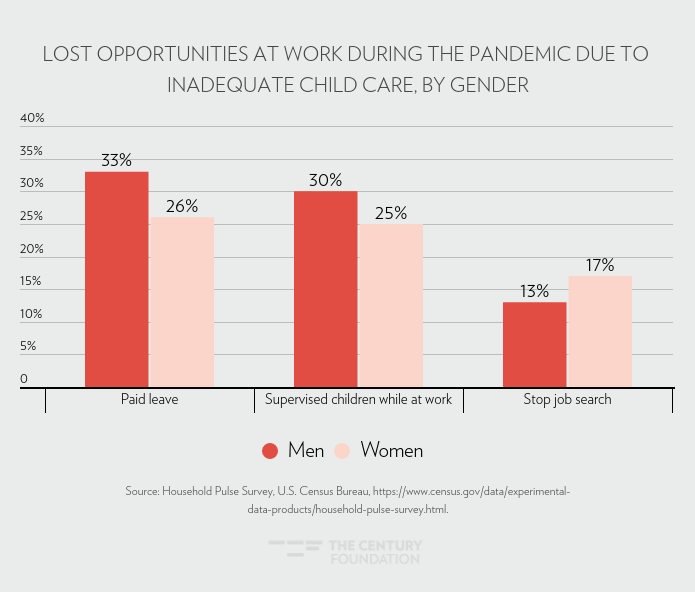 LOST OPPORTUNITIES AT WORK DURING THE PANDEMIC DUE TO INADEQUATE CHILD CARE, BY GENDER

40%
35%
30%
25%
20%
15%
10%
5%
0

33%
26%
30%
25%
13%
17%

Paid leave
Supervised children while at work
Stop job search

Men
Women

Source: Household Pulse Survey, U.S. Census Bureau, https://www.census.gov/data/experimental-data-products/household-pulse-survey.html.

THE CENTURY FOUNDATION